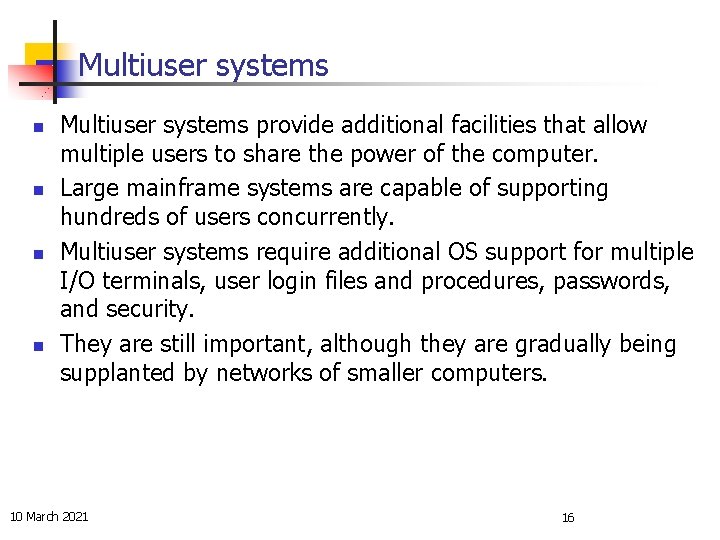 Multiuser systems

- Multiuser systems provide additional facilities that allow multiple users to share the power of the computer.
- Large mainframe systems are capable of supporting hundreds of users concurrently.
- Multiuser systems require additional OS support for multiple I/O terminals, user login files and procedures, passwords, and security.
- They are still important, although they are gradually being supplanted by networks of smaller computers.

10 March 2021

16